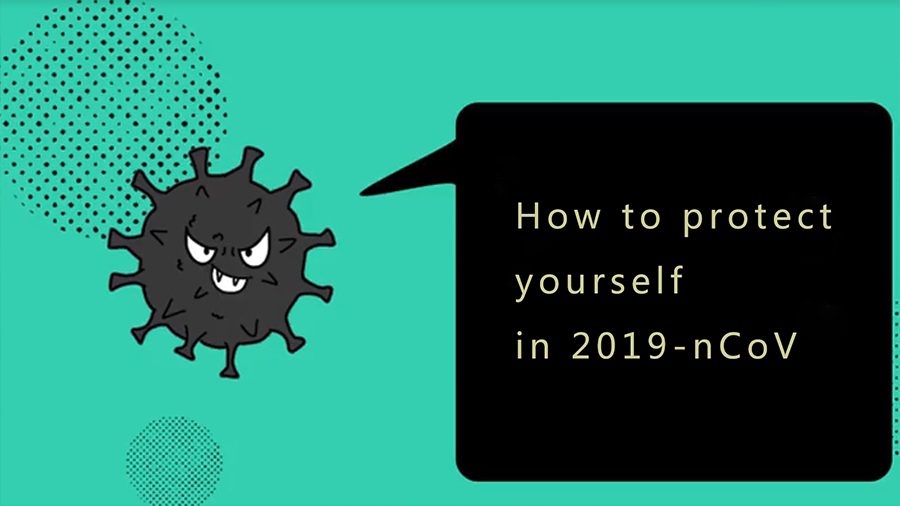 How to protect yourself in 2019-nCoV